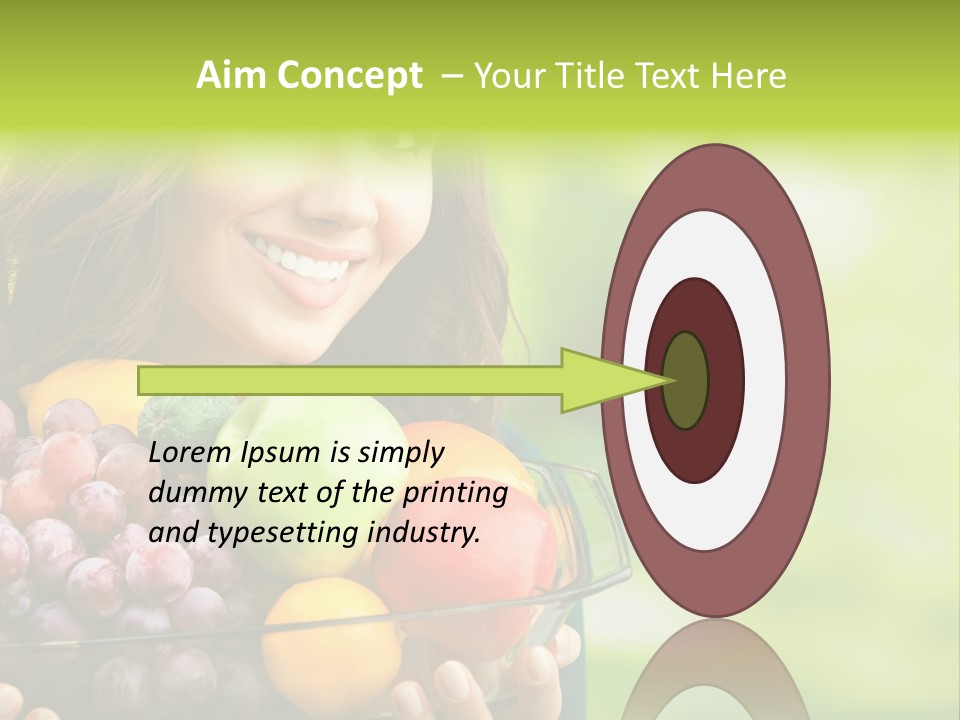 Aim Concept – Your Title Text Here

Lorem Ipsum is simply dummy text of the printing and typesetting industry.